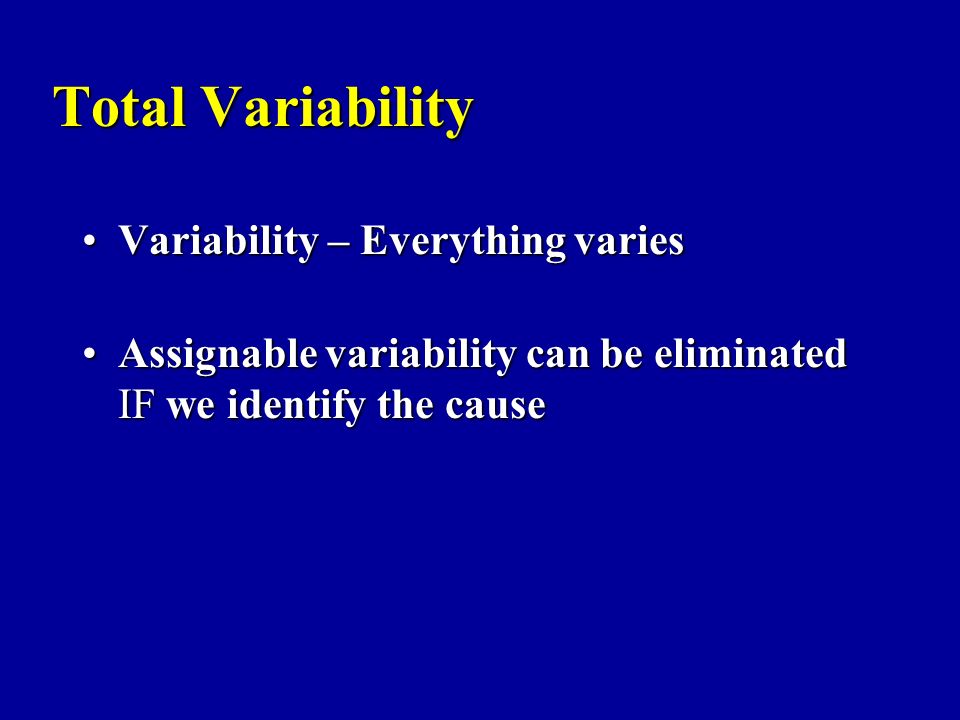 Total Variability

• Variability – Everything varies

• Assignable variability can be eliminated IF we identify the cause